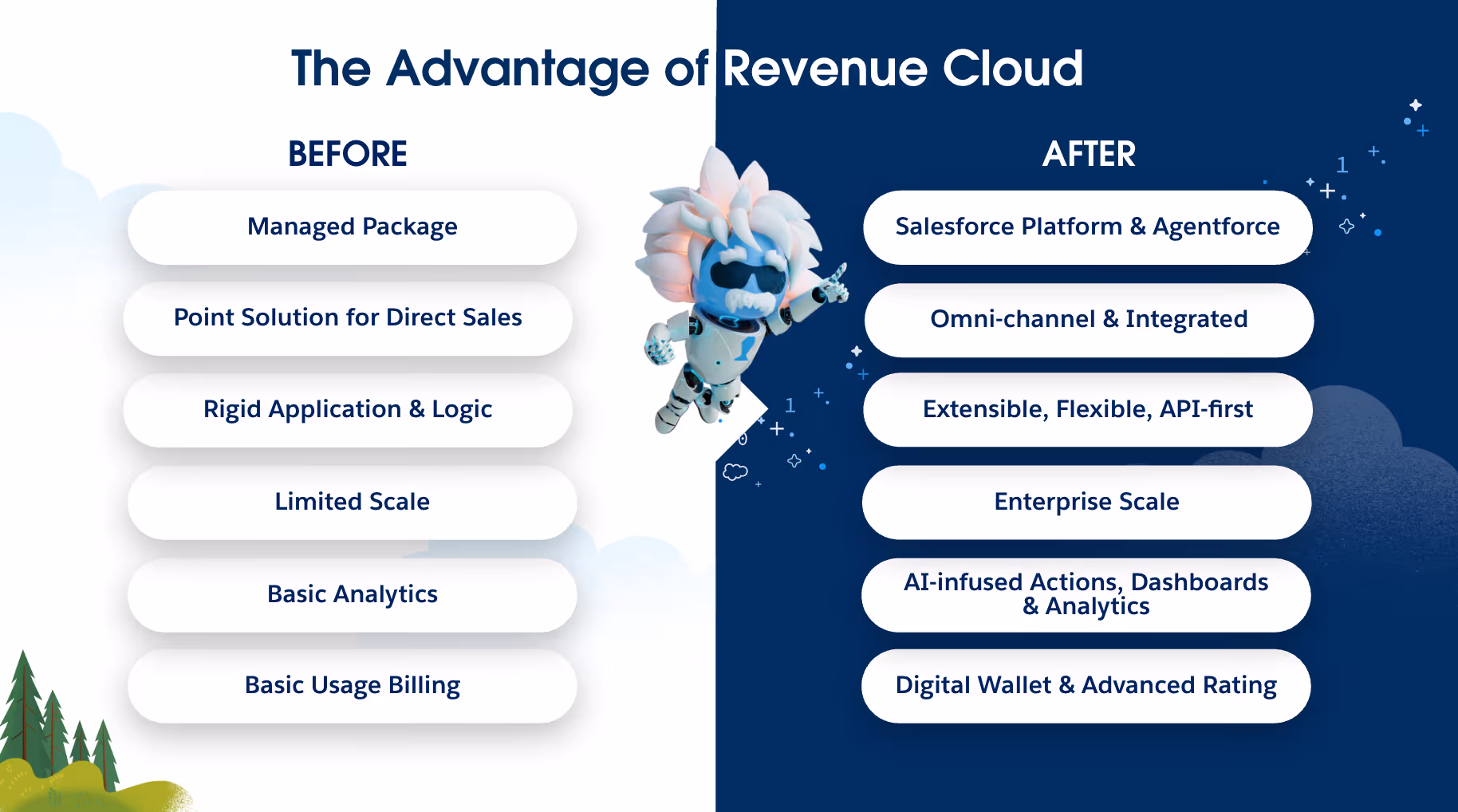 The Advantage of Revenue Cloud

BEFORE

Managed Package

Point Solution for Direct Sales

Rigid Application & Logic

Limited Scale

Basic Analytics

Basic Usage Billing

AFTER

Salesforce Platform & Agentforce

Omni-channel & Integrated

Extensible, Flexible, API-first

Enterprise Scale

AI-infused Actions, Dashboards & Analytics

Digital Wallet & Advanced Rating